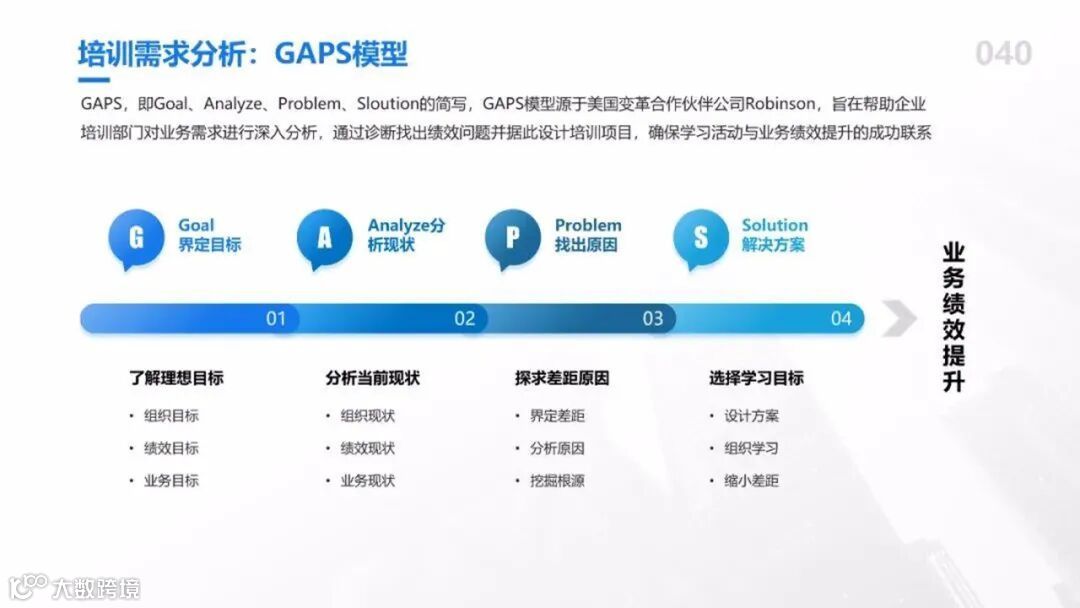 培训需求分析：GAPS模型

040

GAPS，即Goal、Analyze、Problem、Sloution的简写，GAPS模型源于美国变革合作伙伴公司Robinson，旨在帮助企业培训部门对业务需求进行深入分析，通过诊断找出绩效问题并据此设计培训项目，确保学习活动与业务绩效提升的成功联系

G Goal 界定目标

A Analyze分析现状

P Problem 找出原因

S Solution 解决方案

01 02 03 04

业务绩效提升

了解理想目标
• 组织目标
• 绩效目标
• 业务目标

分析当前现状
• 组织现状
• 绩效现状
• 业务现状

探求差距原因
• 界定差距
• 分析原因
• 挖掘根源

选择学习目标
• 设计方案
• 组织学习
• 缩小差距

大数跨境